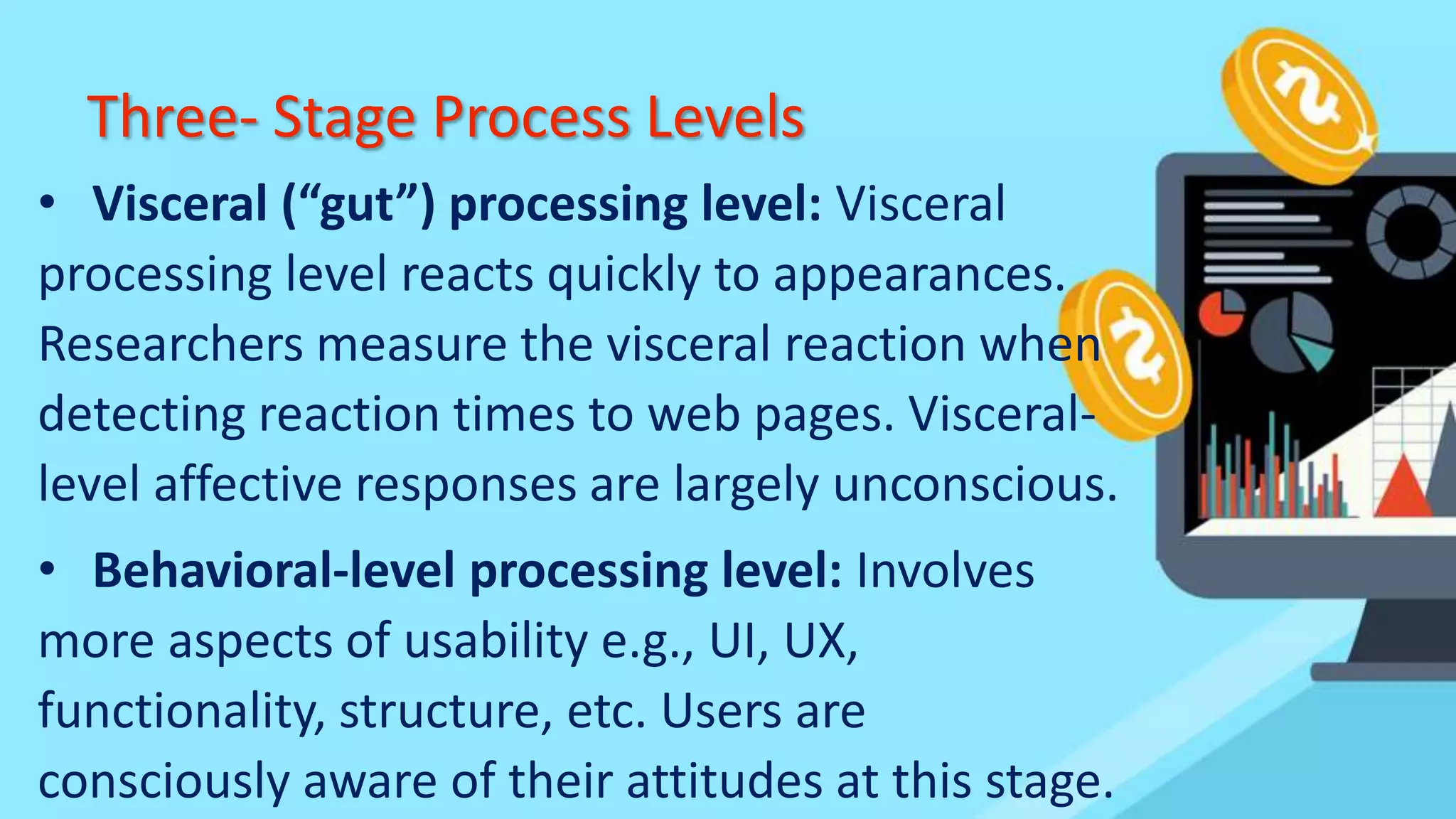 Three- Stage Process Levels

• Visceral (“gut”) processing level: Visceral processing level reacts quickly to appearances. Researchers measure the visceral reaction when detecting reaction times to web pages. Visceral-level affective responses are largely unconscious.

• Behavioral-level processing level: Involves more aspects of usability e.g., UI, UX, functionality, structure, etc. Users are consciously aware of their attitudes at this stage.